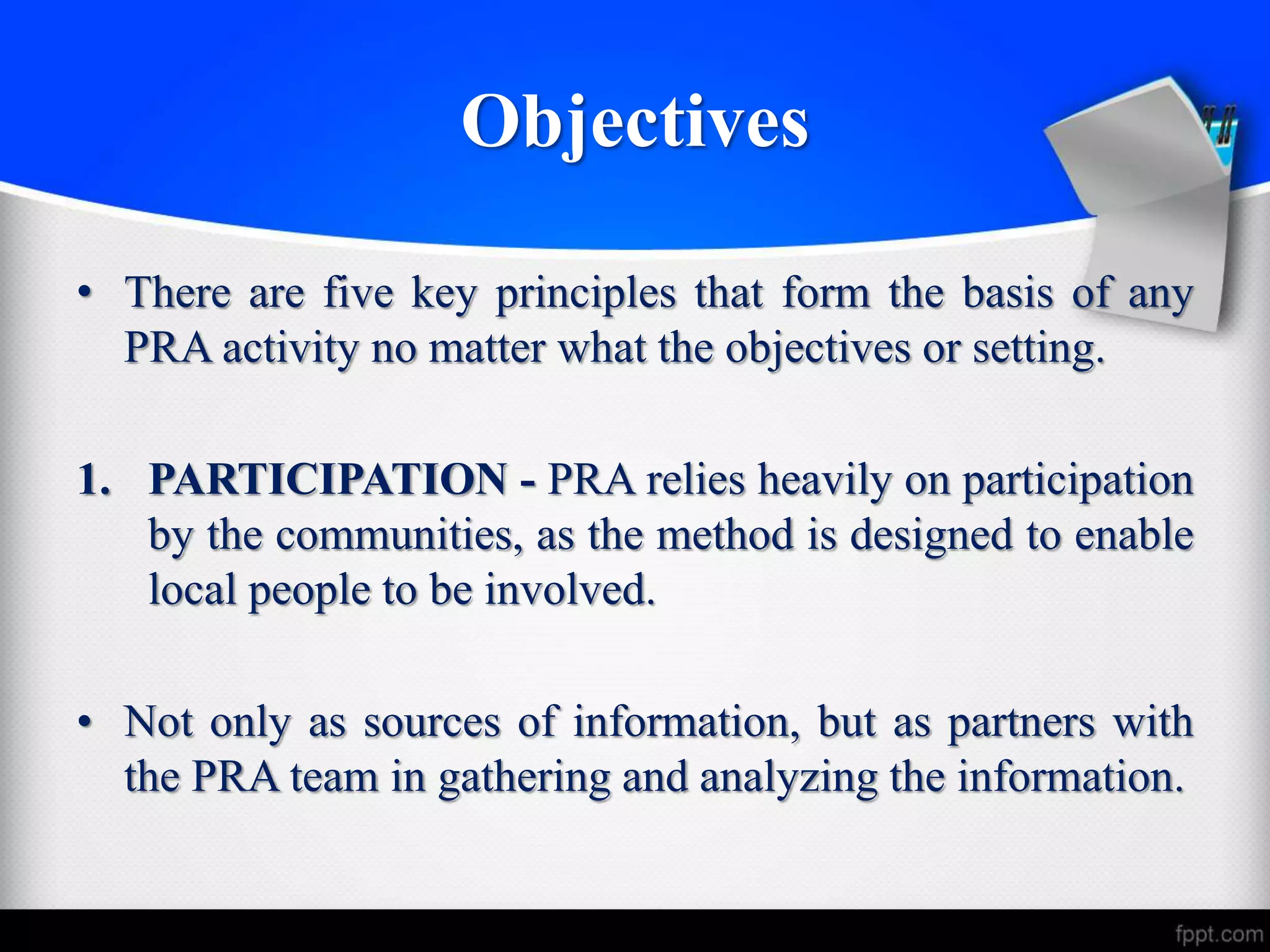 Objectives

• There are five key principles that form the basis of any PRA activity no matter what the objectives or setting.

1. PARTICIPATION - PRA relies heavily on participation by the communities, as the method is designed to enable local people to be involved.

• Not only as sources of information, but as partners with the PRA team in gathering and analyzing the information.

fppt.com